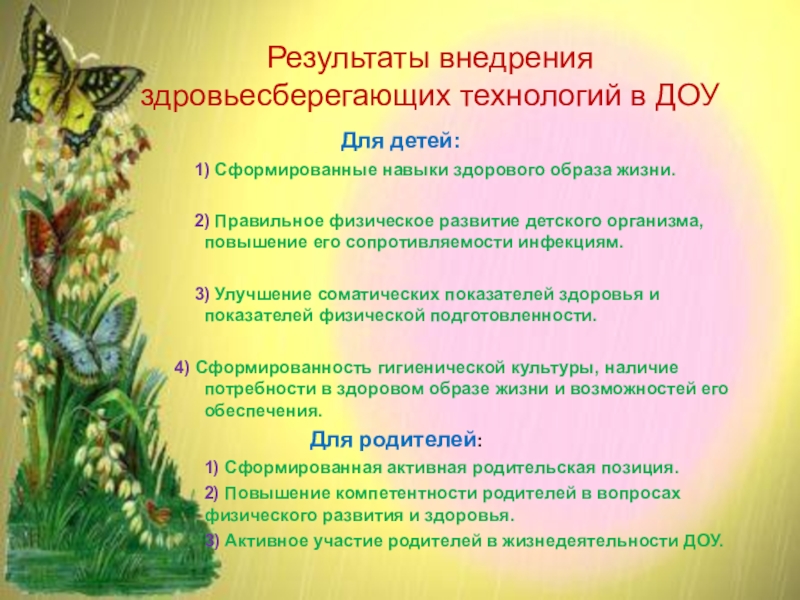 Результаты внедрения здровьесберегающих технологий в ДОУ

Для детей:

1) Сформированные навыки здорового образа жизни.

2) Правильное физическое развитие детского организма, повышение его сопротивляемости инфекциям.

3) Улучшение соматических показателей здоровья и показателей физической подготовленности.

4) Сформированность гигиенической культуры, наличие потребности в здоровом образе жизни и возможностей его обеспечения.

Для родителей:

1) Сформированная активная родительская позиция.

2) Повышение компетентности родителей в вопросах физического развития и здоровья.

3) Активное участие родителей в жизнедеятельности ДОУ.